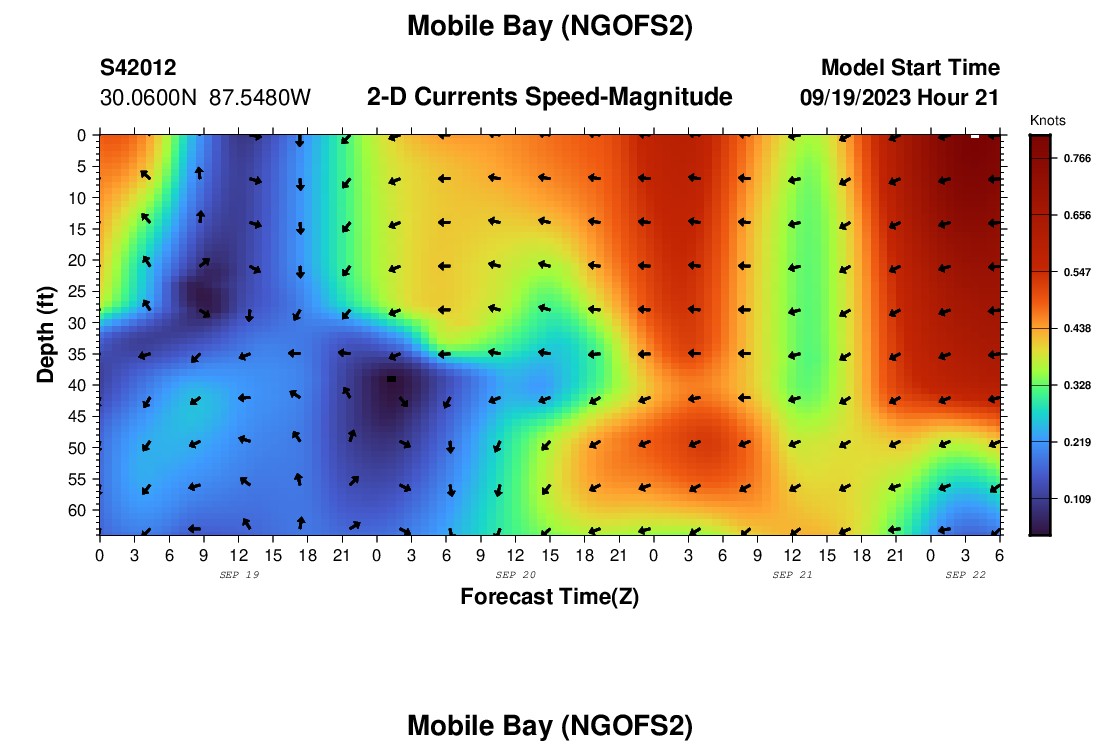 Mobile Bay (NGOFS2)

S42012
30.0600N 87.5480W

2-D Currents Speed-Magnitude

Model Start Time
09/19/2023 Hour 21

Knots
0.766
0.656
0.547
0.438
0.328
0.219
0.109

Depth (ft)
0
5
10
15
20
25
30
35
40
45
50
55
60

0 3 6 9 12 15 18 21 0 3 6 9 12 15 18 21 0 3 6 9 12 15 18 21 0 3 6

SEP 19
SEP 20
SEP 21
SEP 22

Forecast Time(Z)

Mobile Bay (NGOFS2)